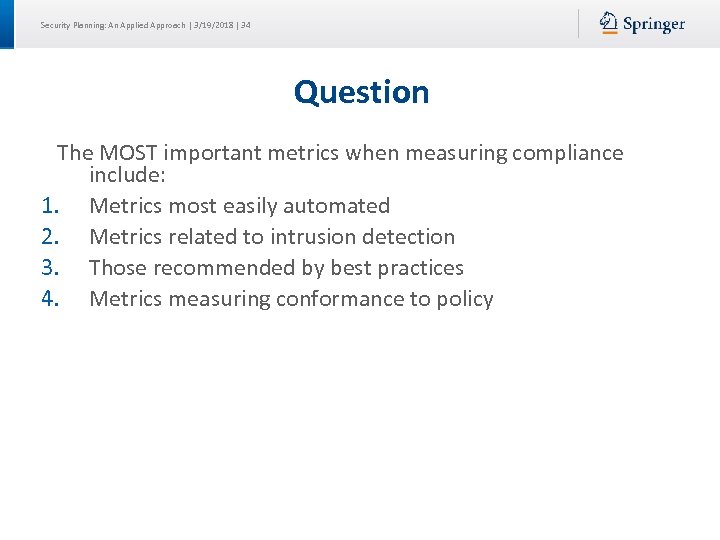 Security Planning: An Applied Approach | 3/19/2018 | 34

Springer

Question

The MOST important metrics when measuring compliance include:
1. Metrics most easily automated
2. Metrics related to intrusion detection
3. Those recommended by best practices
4. Metrics measuring conformance to policy